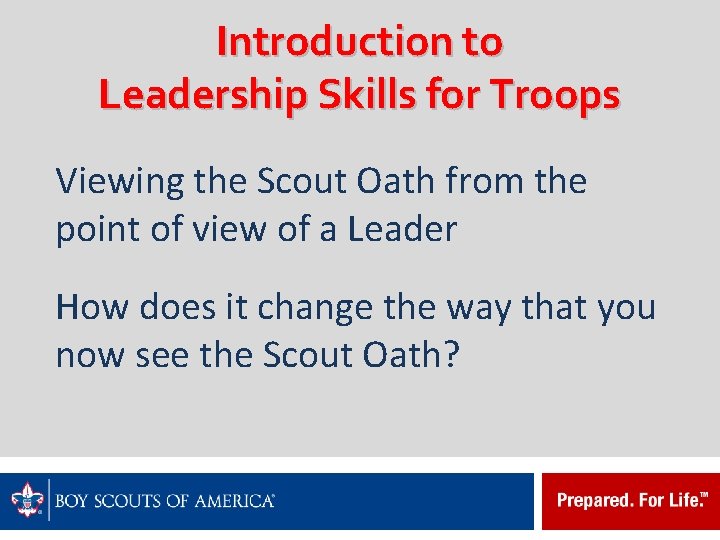 Introduction to
Leadership Skills for Troops

Viewing the Scout Oath from the point of view of a Leader

How does it change the way that you now see the Scout Oath?

BOY SCOUTS OF AMERICA®

Prepared. For Life.™